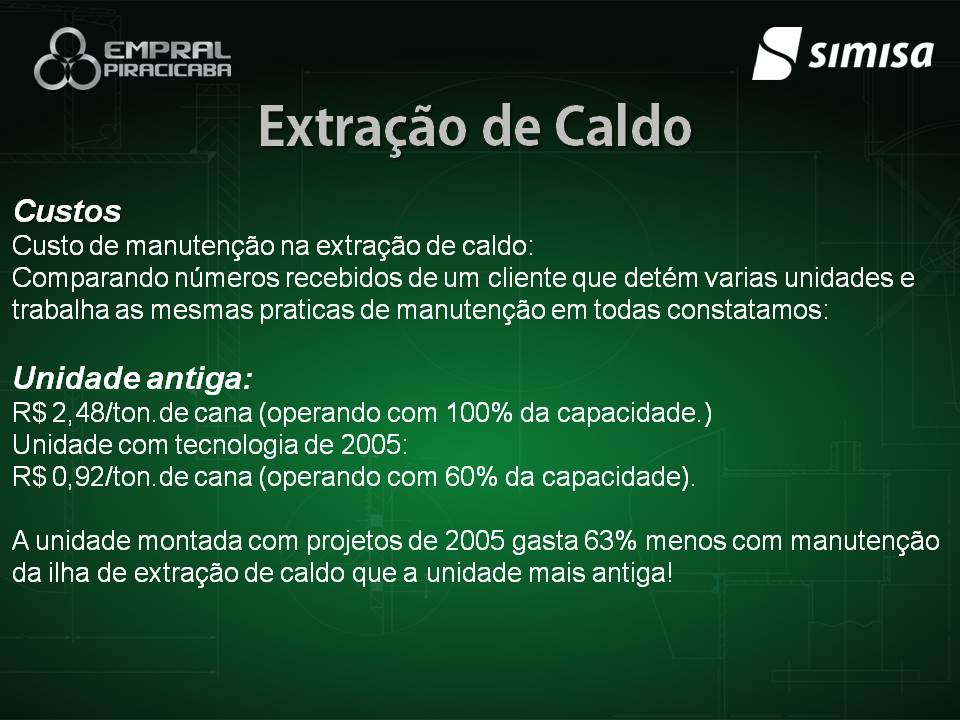 EMPRAL PIRACICABA

SIMISA

Extração de Caldo

Custos
Custo de manutenção na extração de caldo:
Comparando números recebidos de um cliente que detém varias unidades e trabalha as mesmas praticas de manutenção em todas constatamos:

Unidade antiga:
R$ 2,48/ton.de cana (operando com 100% da capacidade.)
Unidade com tecnologia de 2005:
R$ 0,92/ton.de cana (operando com 60% da capacidade).

A unidade montada com projetos de 2005 gasta 63% menos com manutenção da ilha de extração de caldo que a unidade mais antiga!